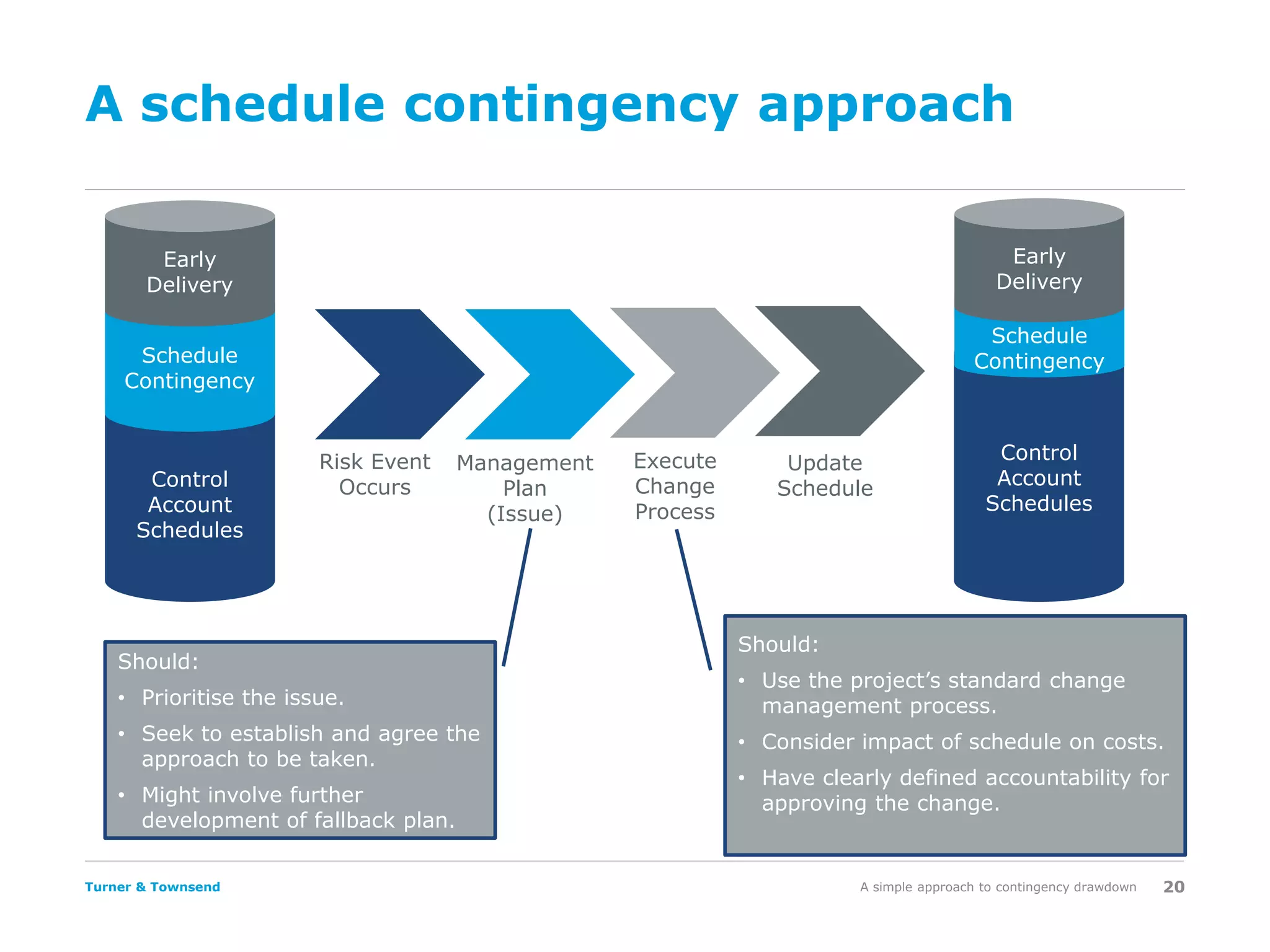 A schedule contingency approach

Early Delivery

Schedule Contingency

Control Account Schedules

Risk Event Occurs

Management Plan (Issue)

Execute Change Process

Update Schedule

Early Delivery

Schedule Contingency

Control Account Schedules

Should:
• Prioritise the issue.
• Seek to establish and agree the approach to be taken.
• Might involve further development of fallback plan.

Should:
• Use the project's standard change management process.
• Consider impact of schedule on costs.
• Have clearly defined accountability for approving the change.

Turner & Townsend

A simple approach to contingency drawdown 20